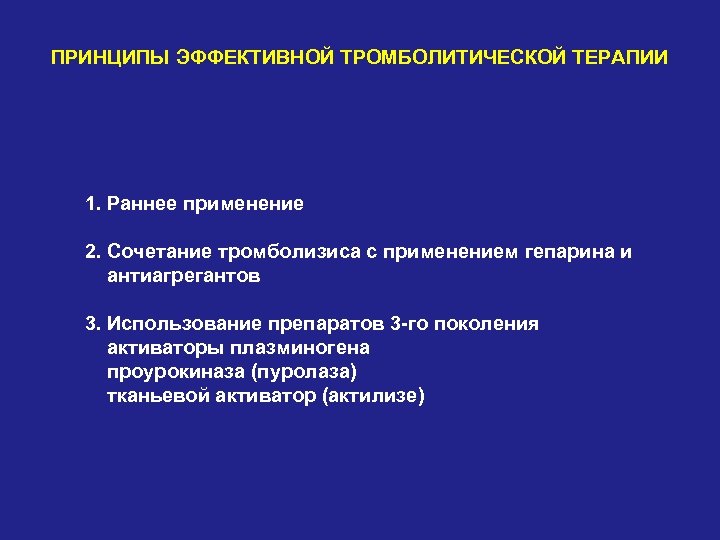 ПРИНЦИПЫ ЭФФЕКТИВНОЙ ТРОМБОЛИТИЧЕСКОЙ ТЕРАПИИ

1. Раннее применение

2. Сочетание тромболизиса с применением гепарина и антиагрегантов

3. Использование препаратов 3-го поколения
активаторы плазминогена
проурокиназа (пуролаза)
тканьевой активатор (актилизе)